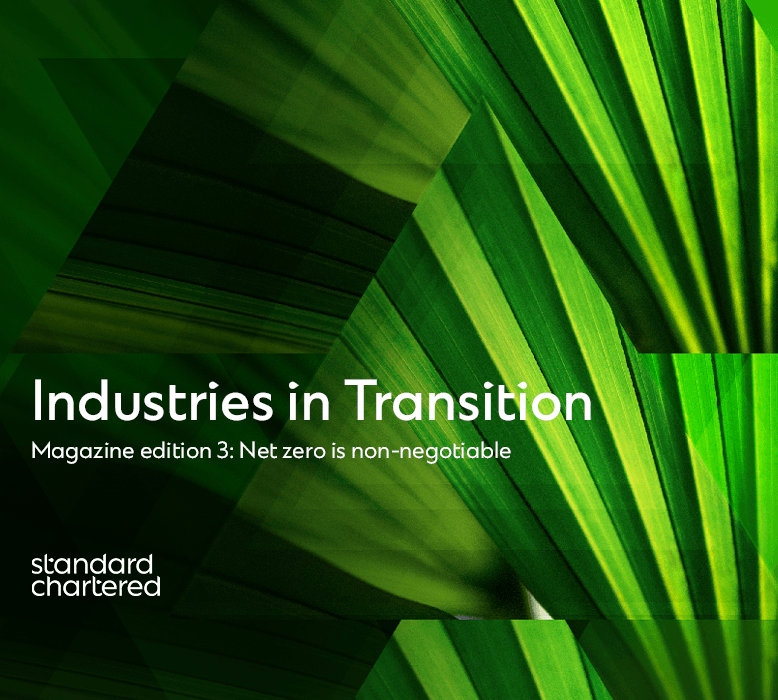 Industries in Transition

Magazine edition 3: Net zero is non-negotiable

standard chartered